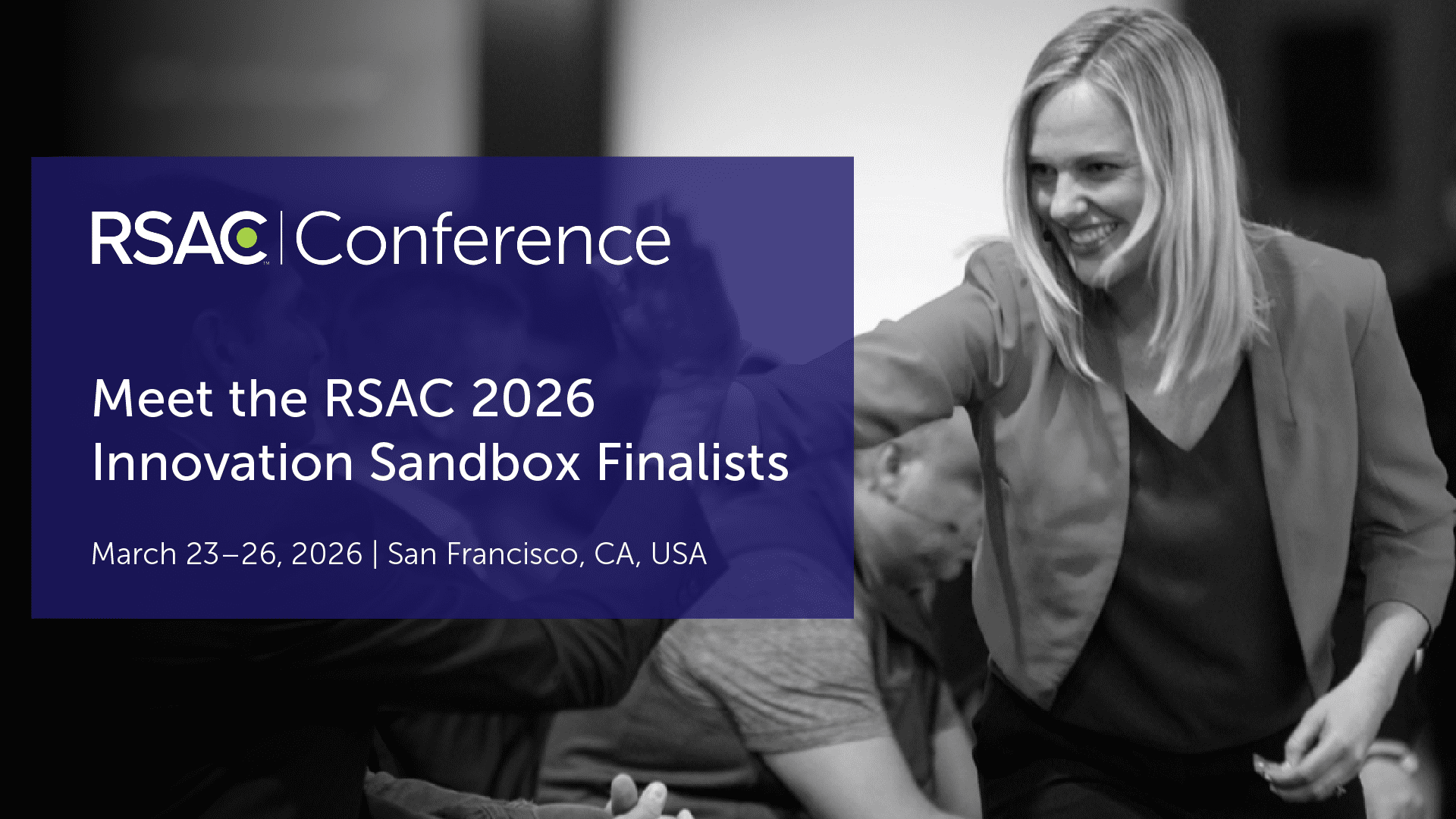 RSAC™ | Conference

Meet the RSAC 2026 Innovation Sandbox Finalists

March 23–26, 2026 | San Francisco, CA, USA